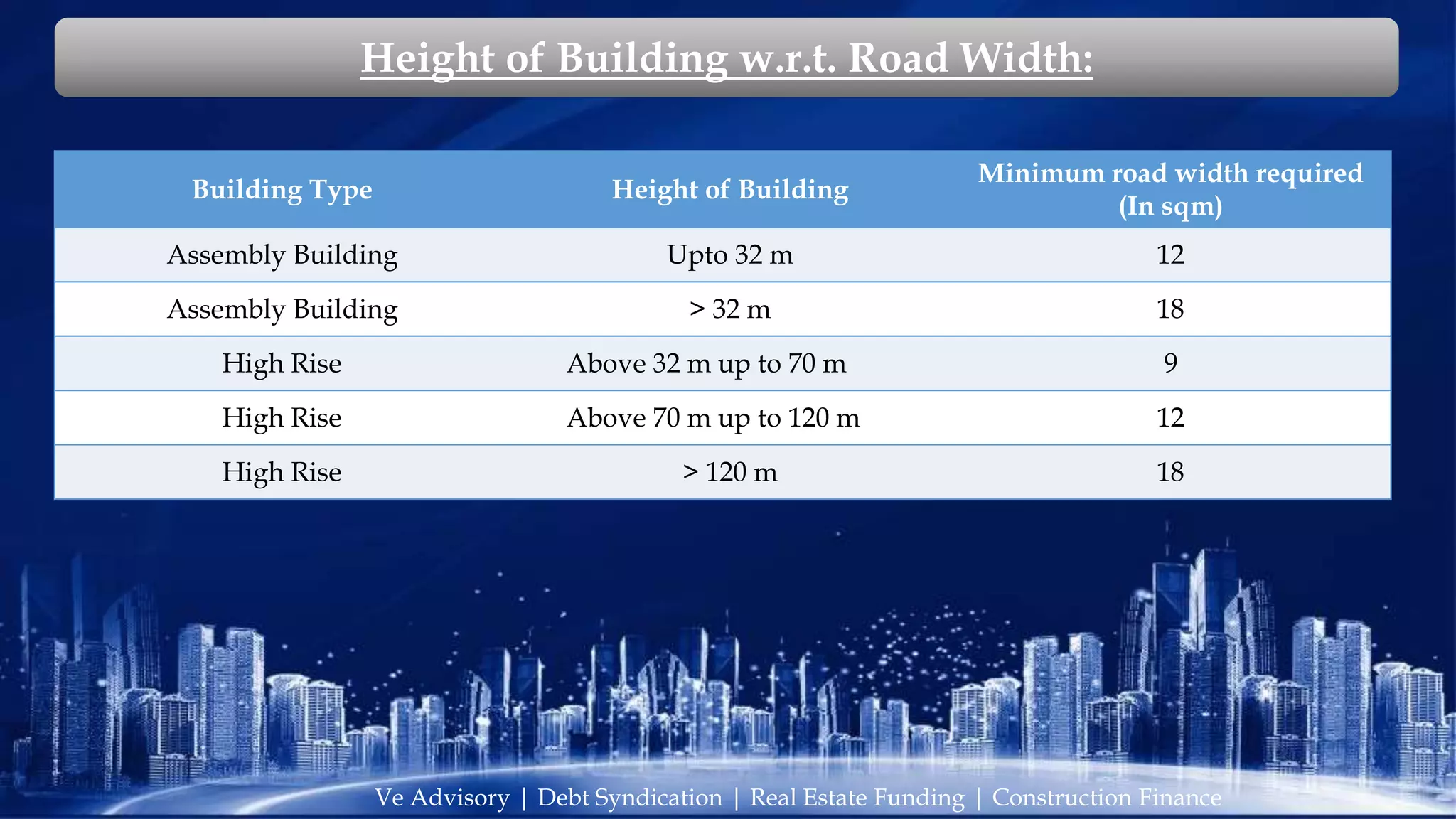 Height of Building w.r.t. Road Width:

| Building Type | Height of Building | Minimum road width required (In sqm) |
|---|---|---|
| Assembly Building | Upto 32 m | 12 |
| Assembly Building | > 32 m | 18 |
| High Rise | Above 32 m up to 70 m | 9 |
| High Rise | Above 70 m up to 120 m | 12 |
| High Rise | > 120 m | 18 |

Ve Advisory | Debt Syndication | Real Estate Funding | Construction Finance